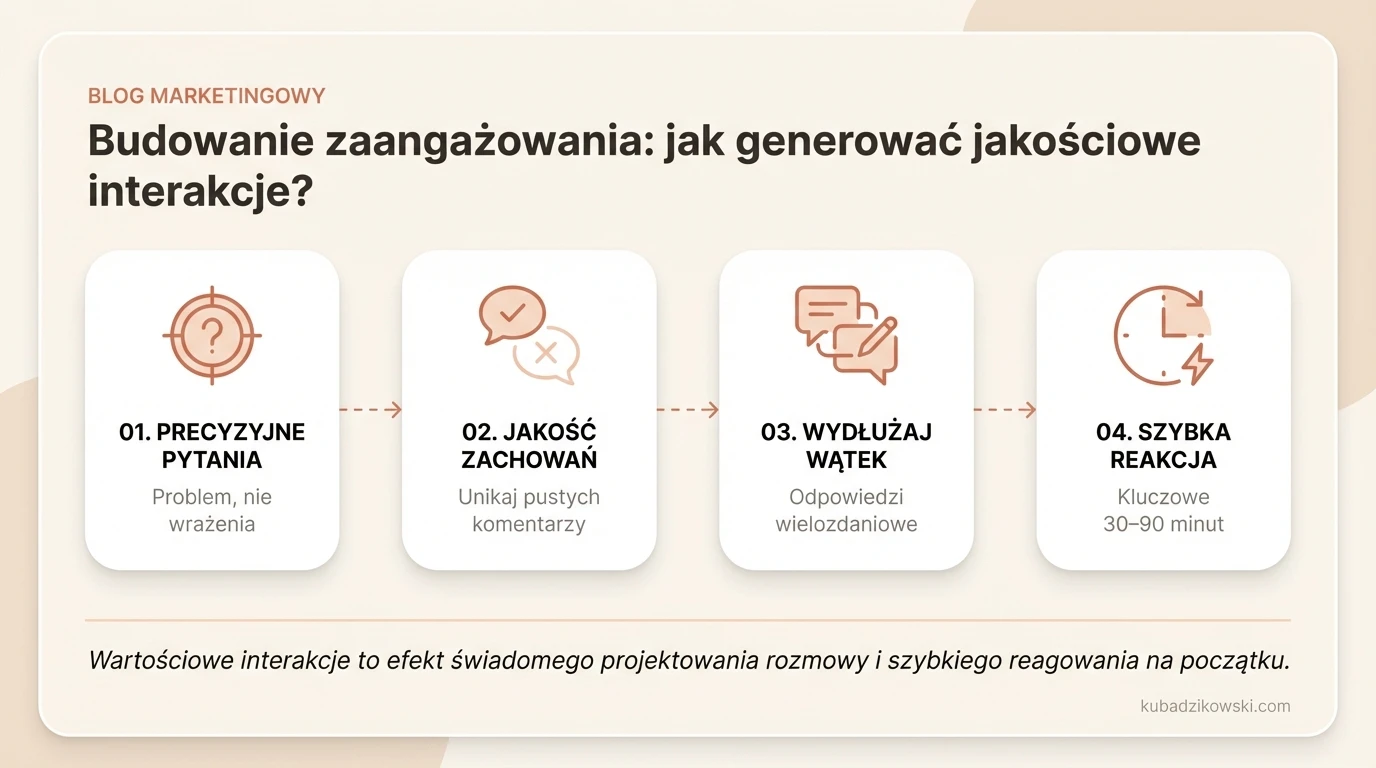 BLOG MARKETINGOWY

Budowanie zaangażowania: jak generować jakościowe interakcje?

01. PRECYZYJNE PYTANIA

Problem, nie wrażenia

02. JAKOŚĆ ZACHOWAŃ

Unikaj pustych komentarzy

03. WYDŁUŻAJ WĄTEK

Odpowiedzi wielozdaniowe

04. SZYBKA REAKCJA

Kluczowe 30–90 minut

Wartościowe interakcje to efekt świadomego projektowania rozmowy i szybkiego reagowania na początku.

kubadzikowski.com